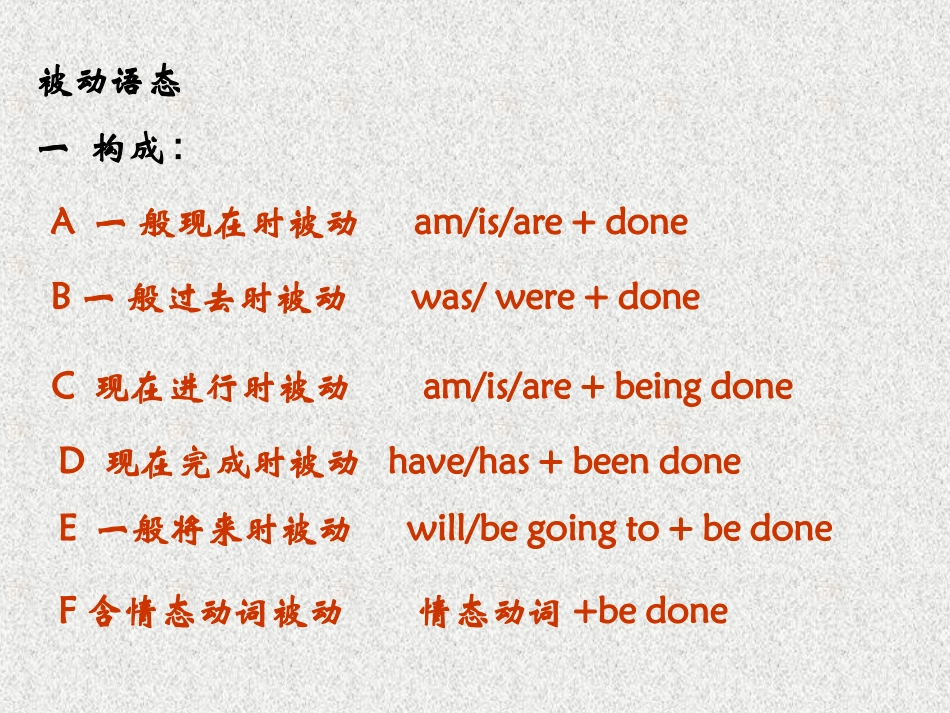 被动语态

一 构成：

A 一般现在时被动 am/is/are + done

B 一般过去时被动 was/ were + done

C 现在进行时被动 am/is/are + being done

D 现在完成时被动 have/has + been done

E 一般将来时被动 will/be going to + be done

F 含情态动词被动 情态动词 +be done